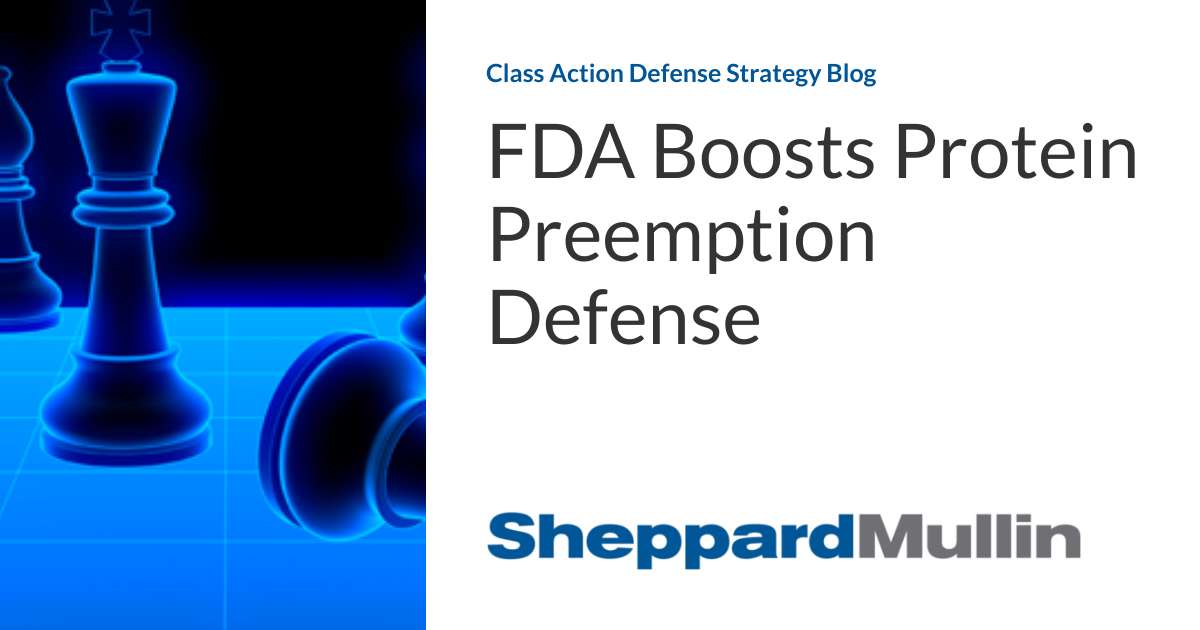 Class Action Defense Strategy Blog

FDA Boosts Protein Preemption Defense

SheppardMullin